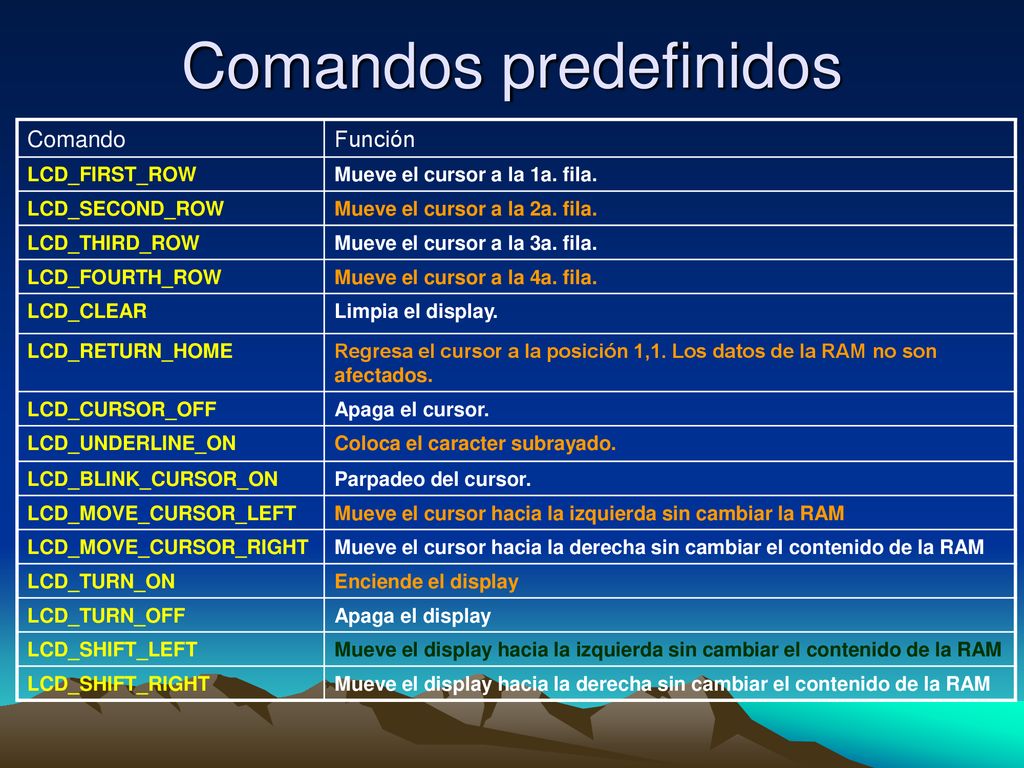 Comandos predefinidos

| Comando | Función |
|---|---|
| LCD_FIRST_ROW | Mueve el cursor a la 1a. fila. |
| LCD_SECOND_ROW | Mueve el cursor a la 2a. fila. |
| LCD_THIRD_ROW | Mueve el cursor a la 3a. fila. |
| LCD_FOURTH_ROW | Mueve el cursor a la 4a. fila. |
| LCD_CLEAR | Limpia el display. |
| LCD_RETURN_HOME | Regresa el cursor a la posición 1,1. Los datos de la RAM no son afectados. |
| LCD_CURSOR_OFF | Apaga el cursor. |
| LCD_UNDERLINE_ON | Coloca el caracter subrayado. |
| LCD_BLINK_CURSOR_ON | Parpadeo del cursor. |
| LCD_MOVE_CURSOR_LEFT | Mueve el cursor hacia la izquierda sin cambiar la RAM |
| LCD_MOVE_CURSOR_RIGHT | Mueve el cursor hacia la derecha sin cambiar el contenido de la RAM |
| LCD_TURN_ON | Enciende el display |
| LCD_TURN_OFF | Apaga el display |
| LCD_SHIFT_LEFT | Mueve el display hacia la izquierda sin cambiar el contenido de la RAM |
| LCD_SHIFT_RIGHT | Mueve el display hacia la derecha sin cambiar el contenido de la RAM |